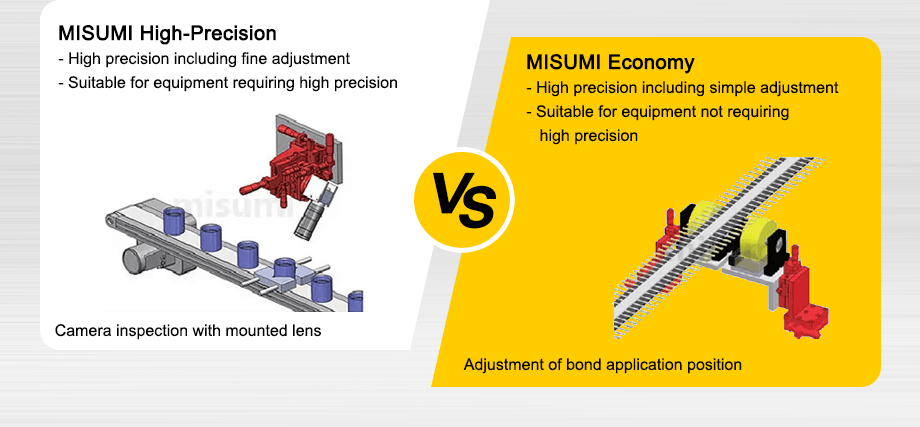 MISUMI High-Precision
- High precision including fine adjustment
- Suitable for equipment requiring high precision

misumi

Camera inspection with mounted lens

VS

MISUMI Economy
- High precision including simple adjustment
- Suitable for equipment not requiring high precision

Adjustment of bond application position